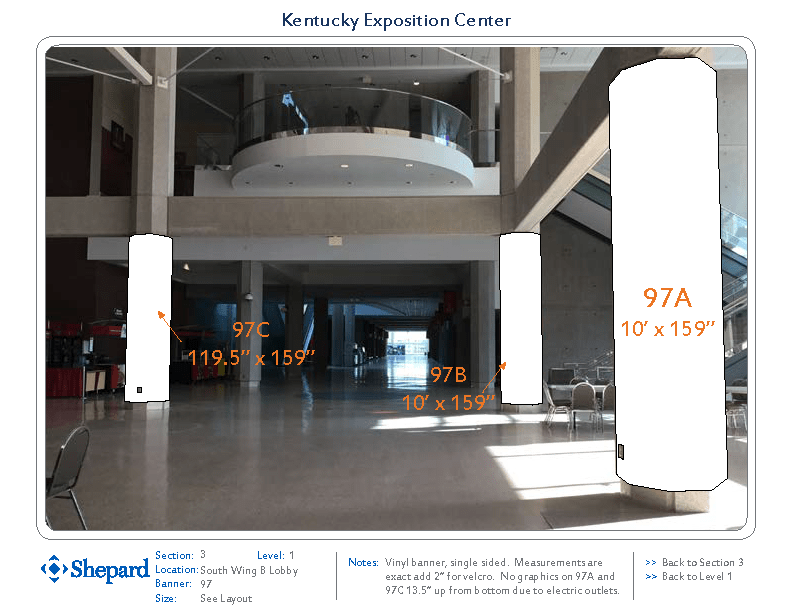 Kentucky Exposition Center

97C
119.5" x 159"

97B
10' x 159"

97A
10' x 159"

Shepard

Section: 3 Level: 1
Location: South Wing B Lobby
Banner: 97
Size: See Layout

Notes: Vinyl banner, single sided. Measurements are exact add 2" for velcro. No graphics on 97A and 97C 13.5" up from bottom due to electric outlets.

>> Back to Section 3
>> Back to Level 1